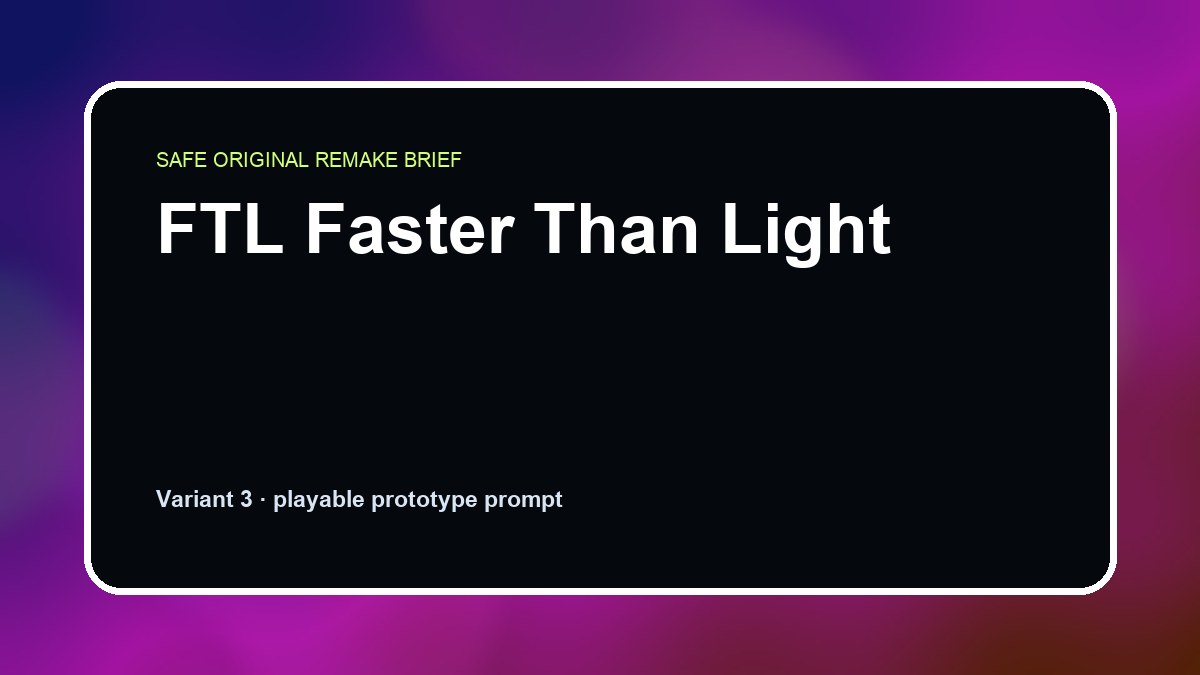 SAFE ORIGINAL REMAKE BRIEF

FTL Faster Than Light

Variant 3 · playable prototype prompt